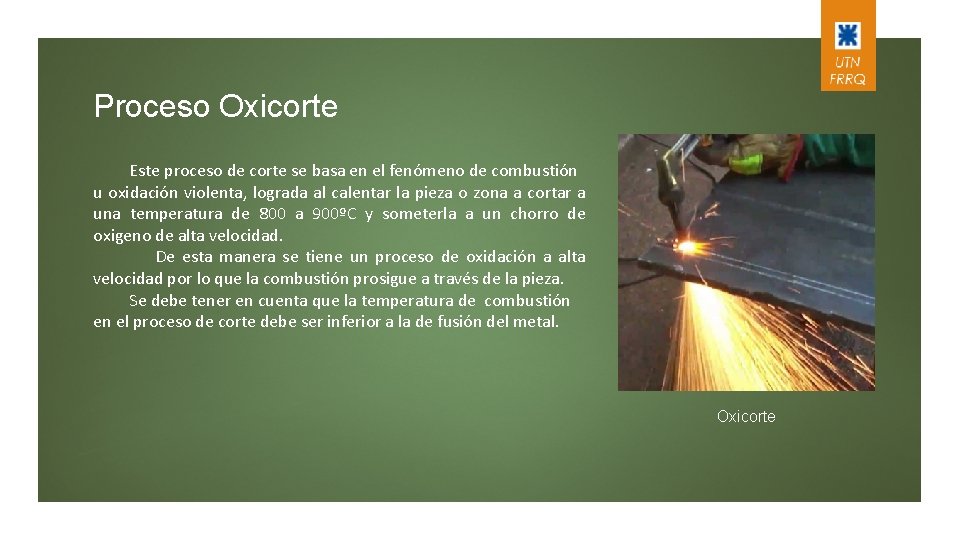 UTN
FRRQ

Proceso Oxicorte

Este proceso de corte se basa en el fenómeno de combustión u oxidación violenta, lograda al calentar la pieza o zona a cortar a una temperatura de 800 a 900ºC y someterla a un chorro de oxigeno de alta velocidad.

De esta manera se tiene un proceso de oxidación a alta velocidad por lo que la combustión prosigue a través de la pieza.

Se debe tener en cuenta que la temperatura de combustión en el proceso de corte debe ser inferior a la de fusión del metal.

Oxicorte